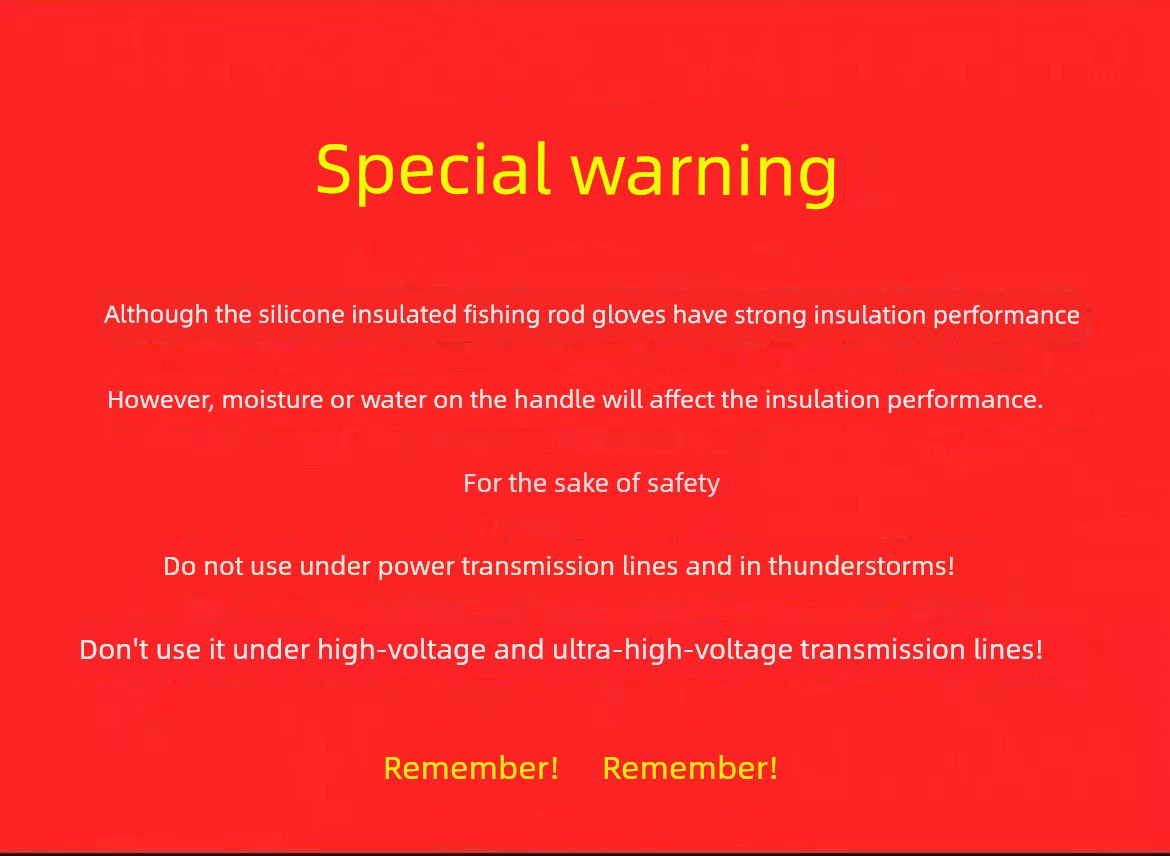 Special warning

Although the silicone insulated fishing rod gloves have strong insulation performance

However, moisture or water on the handle will affect the insulation performance.

For the sake of safety

Do not use under power transmission lines and in thunderstorms!

Don't use it under high-voltage and ultra-high-voltage transmission lines!

Remember!  Remember!